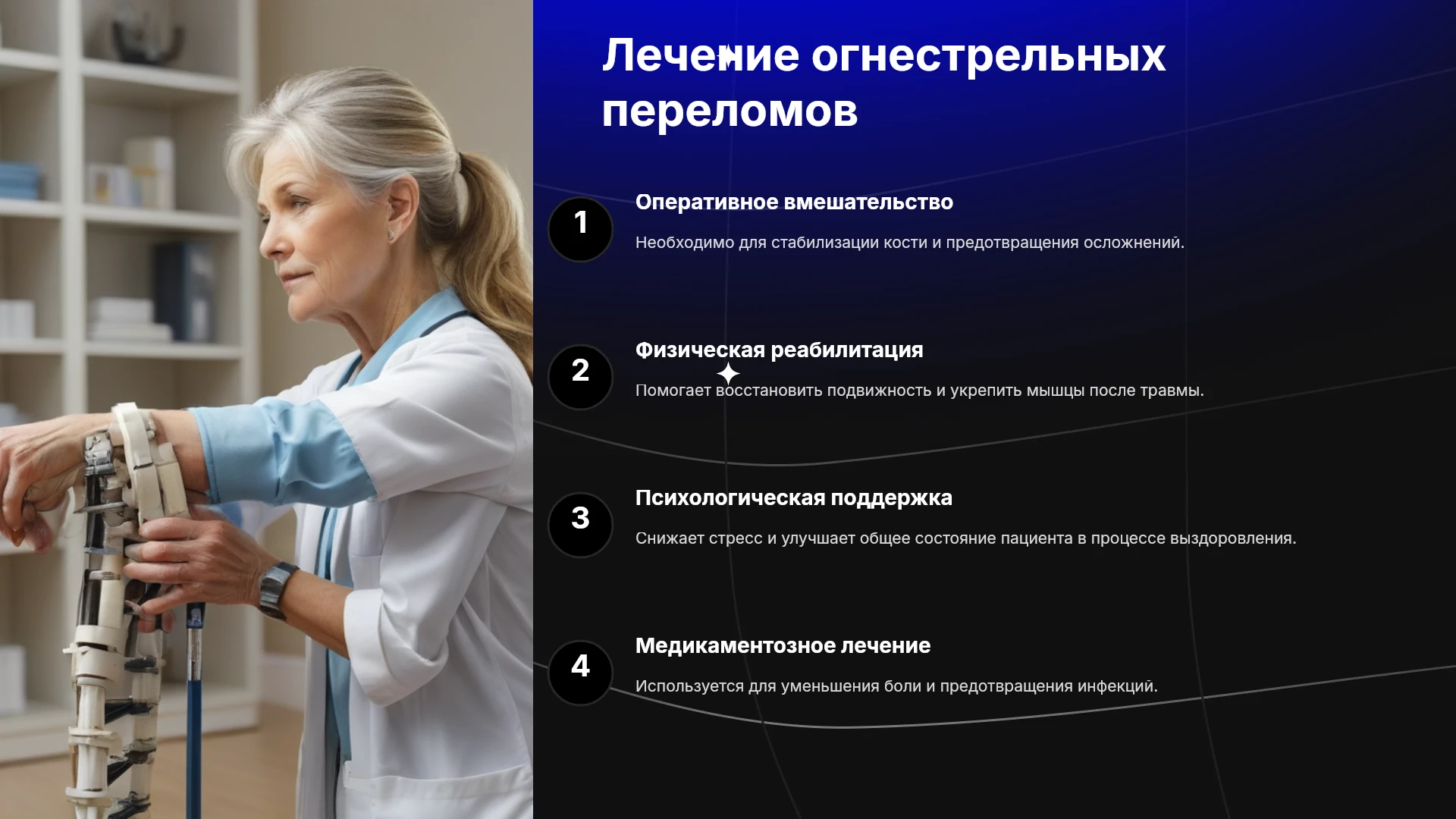 Лечение огнестрельных переломов

1

Оперативное вмешательство

Необходимо для стабилизации кости и предотвращения осложнений.

2

Физическая реабилитация

Помогает восстановить подвижность и укрепить мышцы после травмы.

3

Психологическая поддержка

Снижает стресс и улучшает общее состояние пациента в процессе выздоровления.

4

Медикаментозное лечение

Используется для уменьшения боли и предотвращения инфекций.